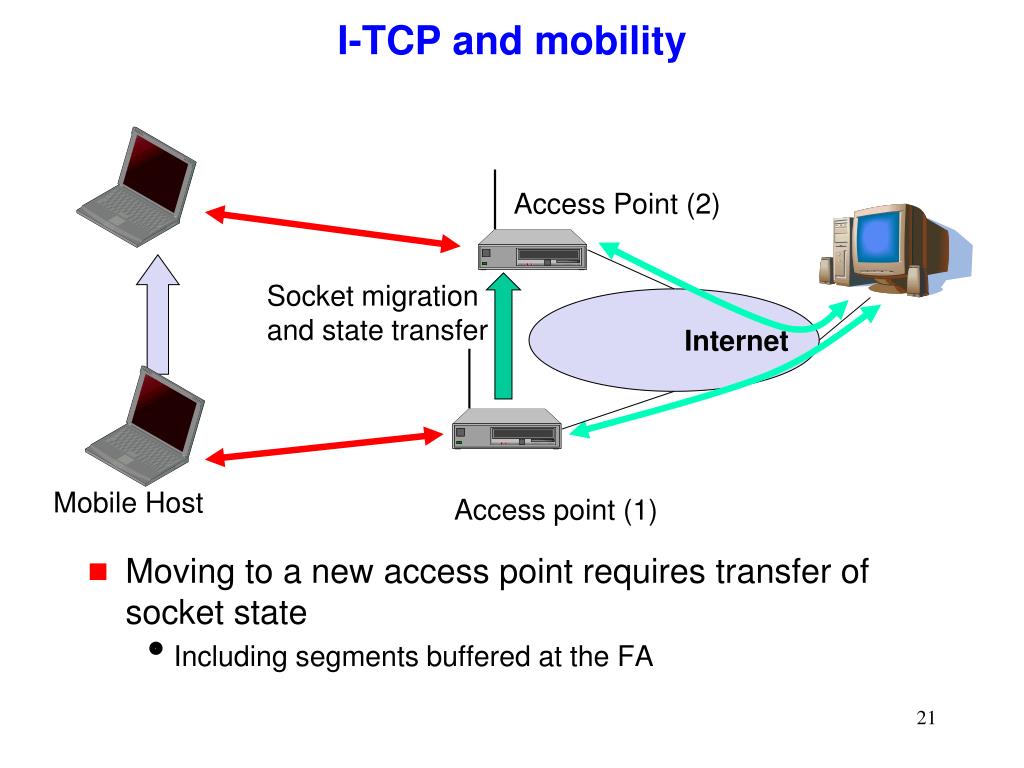 I-TCP and mobility

Access Point (2)

Socket migration and state transfer

Internet

Mobile Host

Access point (1)

Moving to a new access point requires transfer of socket state

Including segments buffered at the FA

21